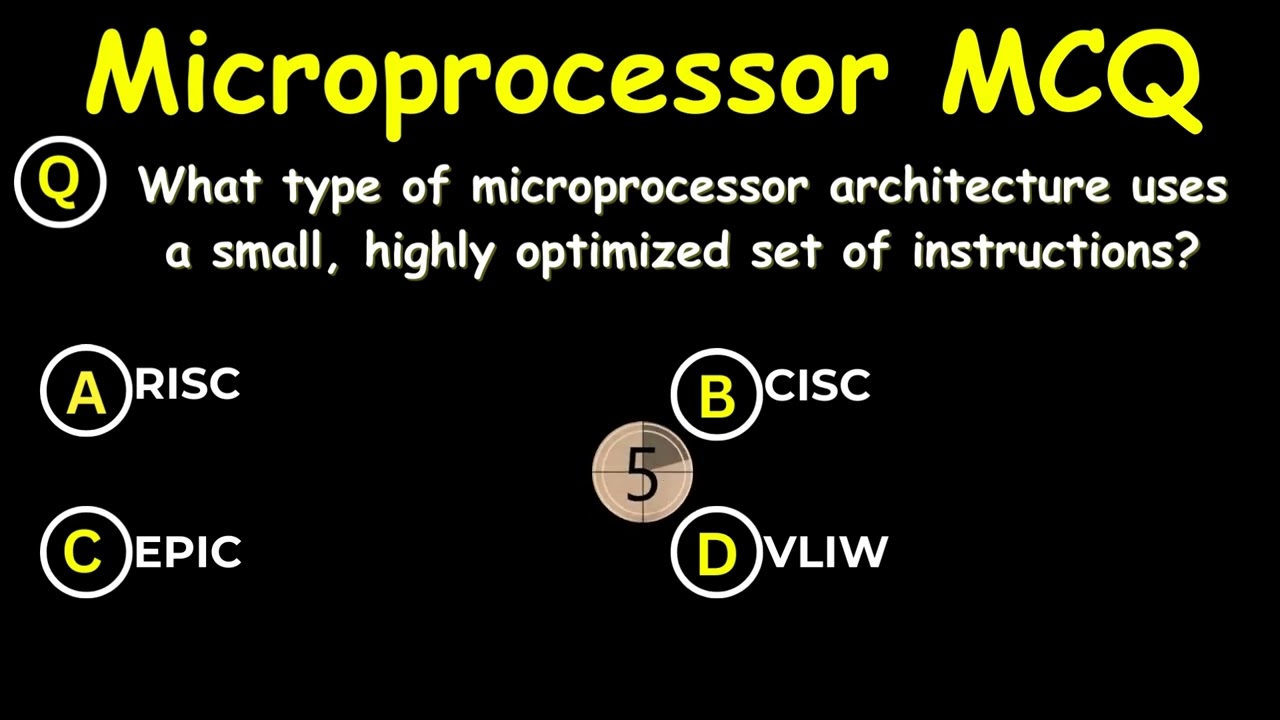 Microprocessor MCQ

Q What type of microprocessor architecture uses a small, highly optimized set of instructions?

A RISC

B CISC

5

C EPIC

D VLIW